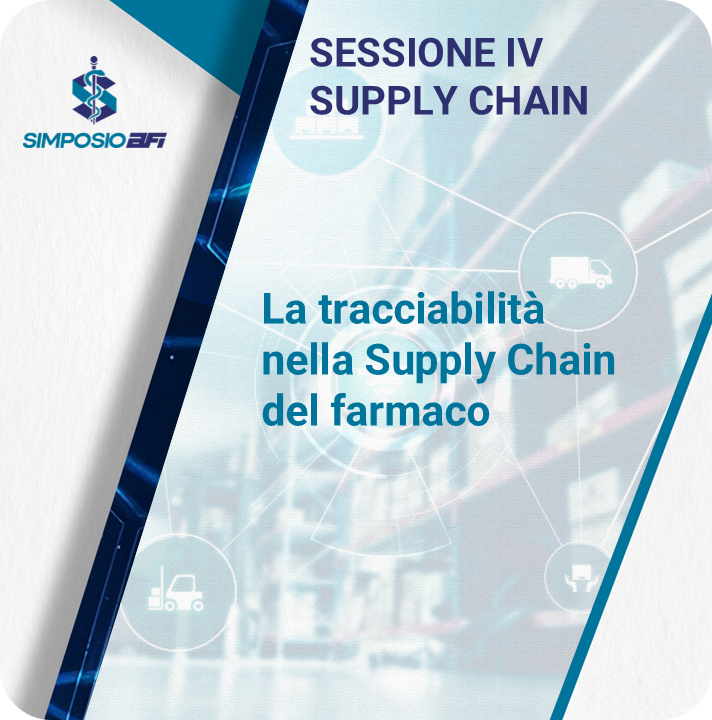 SIMPOSIO AFI

SESSIONE IV
SUPPLY CHAIN

La tracciabilità nella Supply Chain del farmaco